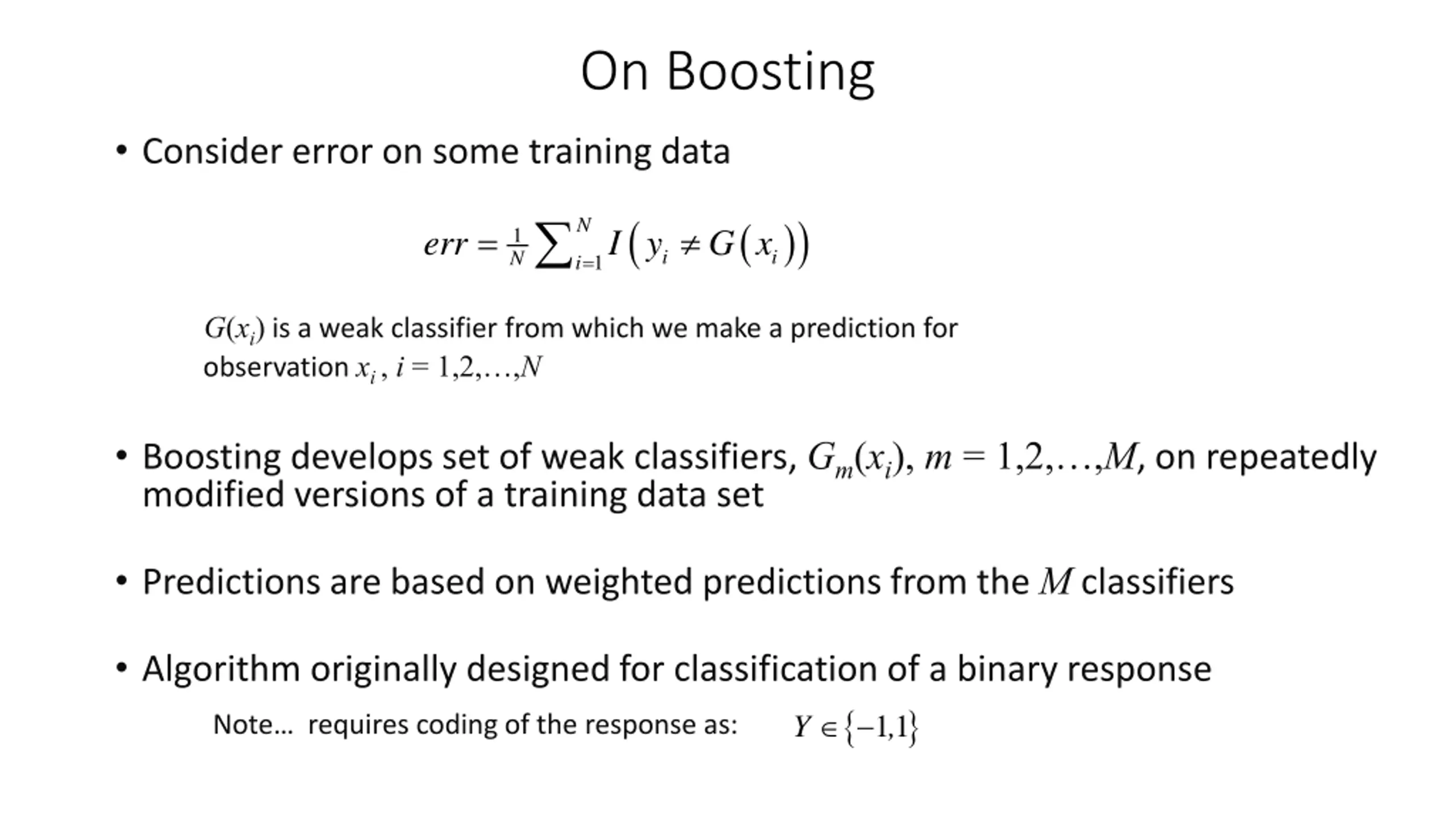 On Boosting

• Consider error on some training data

$err = \frac{1}{N}\sum_{i=1}^{N} I\left(y_i \neq G\left(x_i\right)\right)$

$G(x_i)$ is a weak classifier from which we make a prediction for observation $x_i$ , $i = 1,2,\ldots,N$

• Boosting develops set of weak classifiers, $G_m(x_i)$, $m = 1,2,\ldots,M$, on repeatedly modified versions of a training data set

• Predictions are based on weighted predictions from the $M$ classifiers

• Algorithm originally designed for classification of a binary response

Note… requires coding of the response as: $Y \in \{-1,1\}$